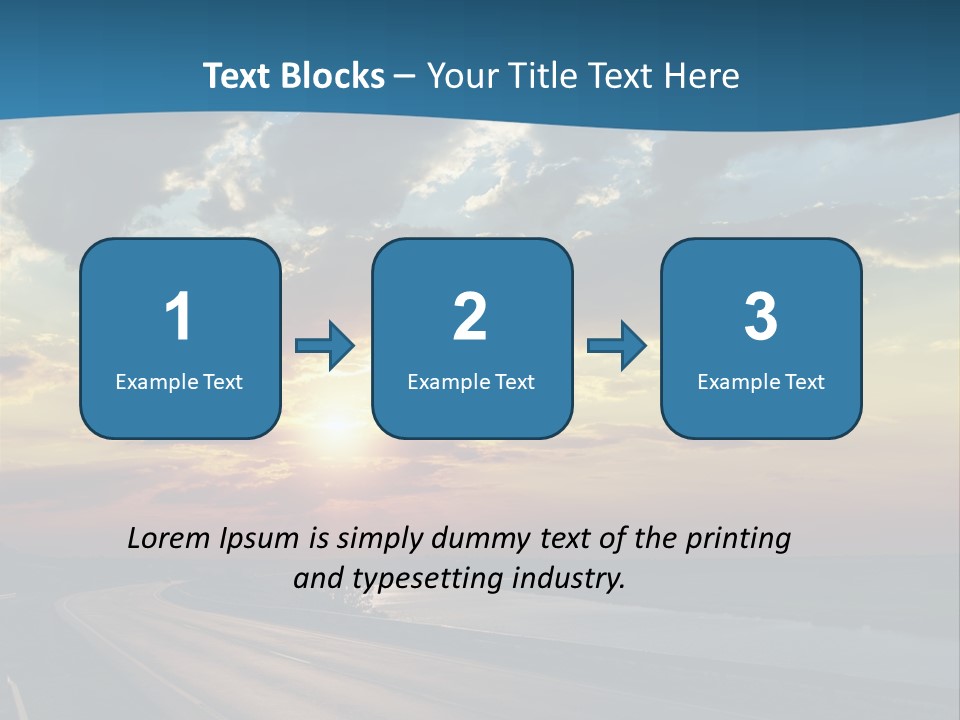 Text Blocks – Your Title Text Here

1
Example Text

2
Example Text

3
Example Text

Lorem Ipsum is simply dummy text of the printing and typesetting industry.